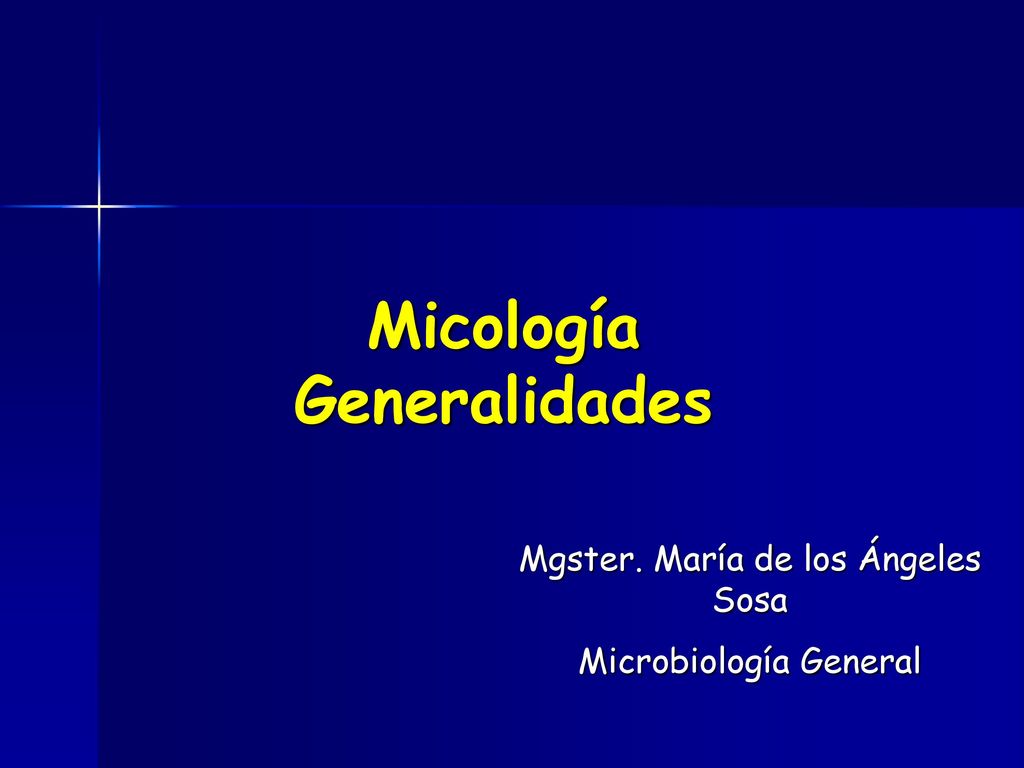 Micología
Generalidades

Mgster. María de los Ángeles Sosa

Microbiología General